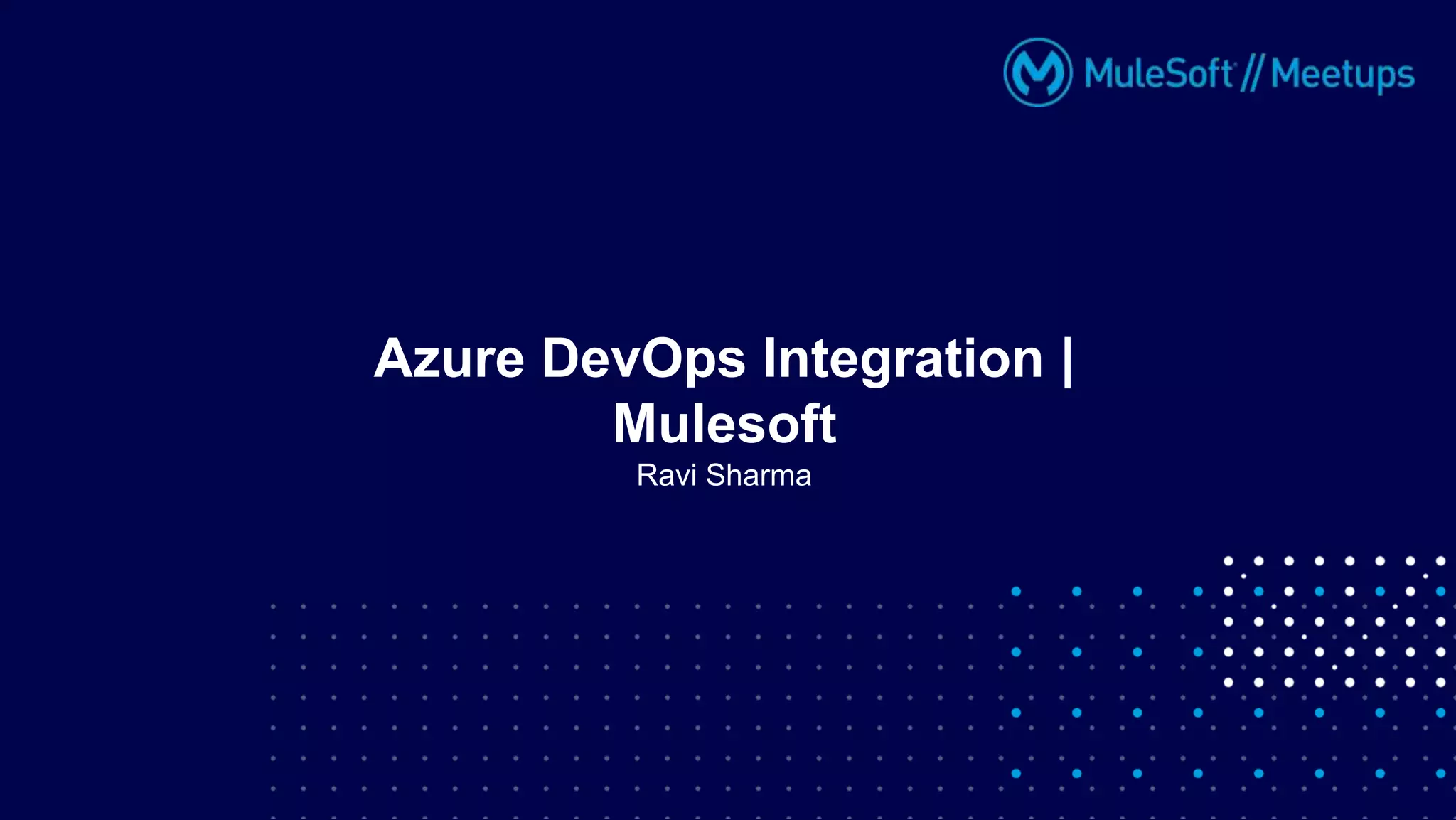 MuleSoft // Meetups

Azure DevOps Integration | Mulesoft
Ravi Sharma